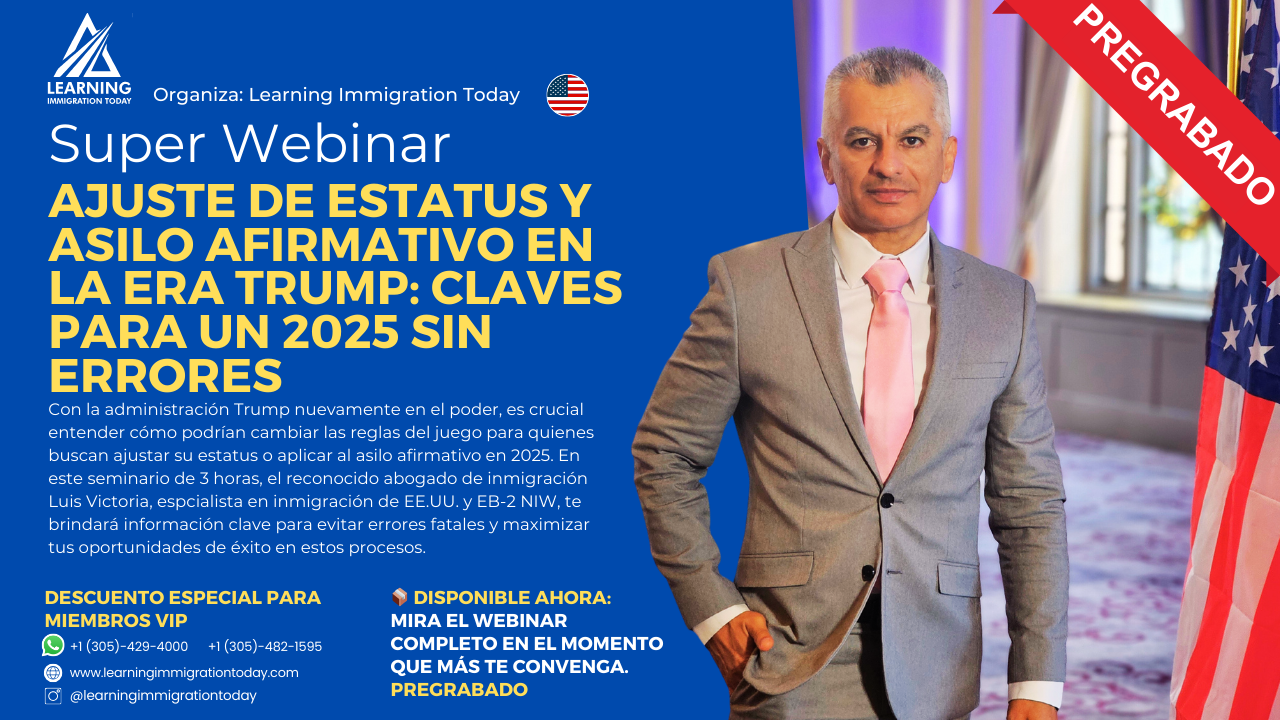 LEARNING IMMIGRATION TODAY

Organiza: Learning Immigration Today

PREGRABADO

Super Webinar

AJUSTE DE ESTATUS Y ASILO AFIRMATIVO EN LA ERA TRUMP: CLAVES PARA UN 2025 SIN ERRORES

Con la administración Trump nuevamente en el poder, es crucial entender cómo podrían cambiar las reglas del juego para quienes buscan ajustar su estatus o aplicar al asilo afirmativo en 2025. En este seminario de 3 horas, el reconocido abogado de inmigración Luis Victoria, espcialista en inmigración de EE.UU. y EB-2 NIW, te brindará información clave para evitar errores fatales y maximizar tus oportunidades de éxito en estos procesos.

DESCUENTO ESPECIAL PARA MIEMBROS VIP

+1 (305)-429-4000 +1 (305)-482-1595

www.learningimmigrationtoday.com

@learningimmigrationtoday

DISPONIBLE AHORA: MIRA EL WEBINAR COMPLETO EN EL MOMENTO QUE MÁS TE CONVENGA. PREGRABADO